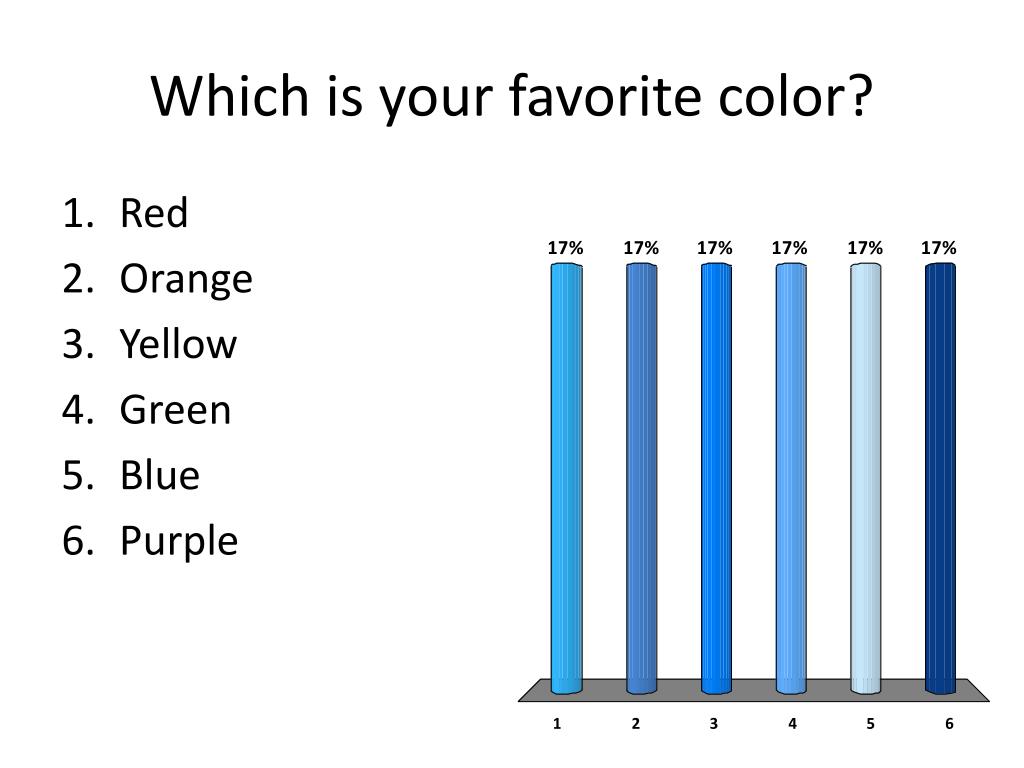 Which is your favorite color?

1. Red
2. Orange
3. Yellow
4. Green
5. Blue
6. Purple

17% 17% 17% 17% 17% 17%

1 2 3 4 5 6